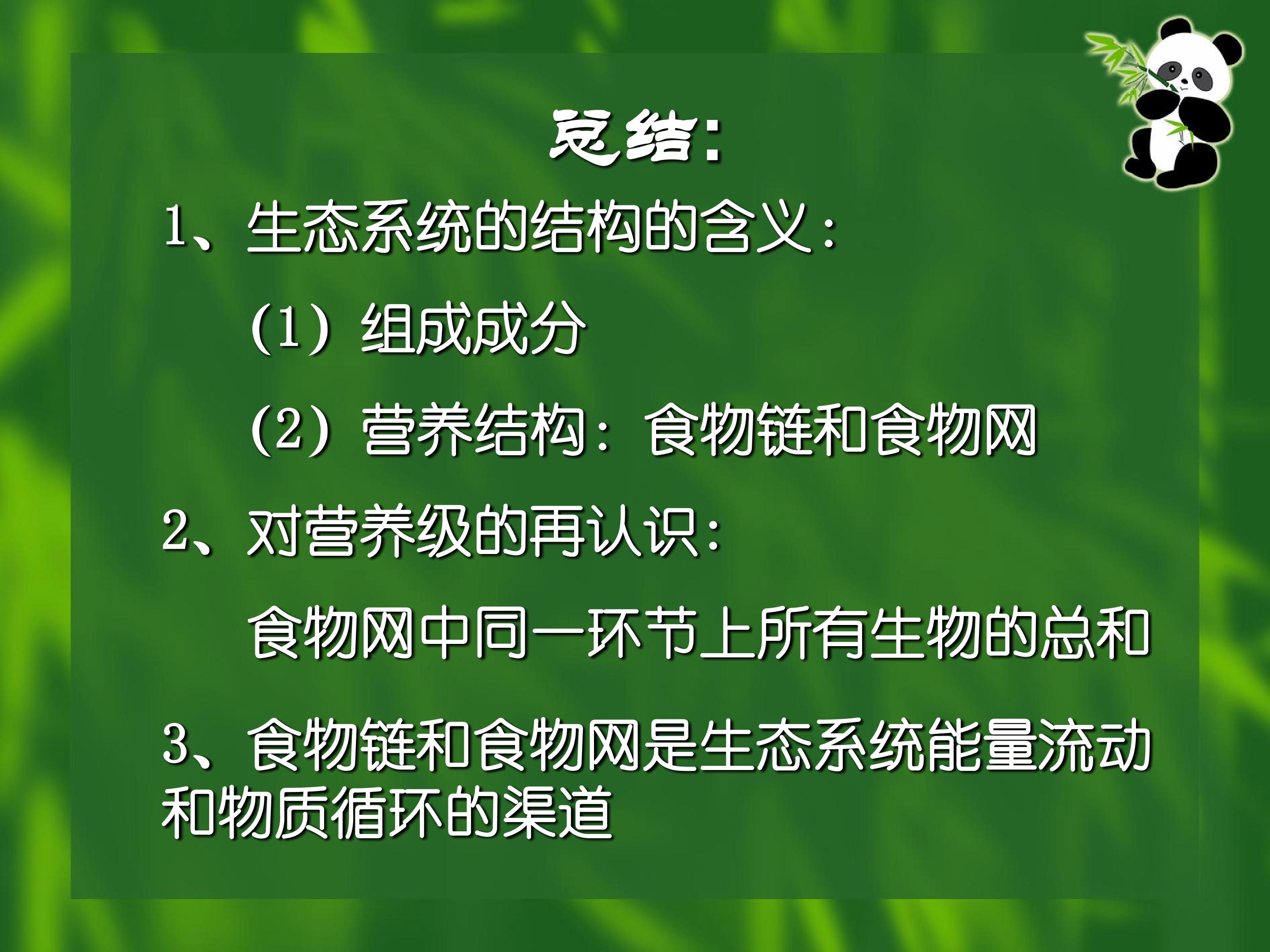 总结:

1、生态系统的结构的含义:

(1)组成成分

(2)营养结构:食物链和食物网

2、对营养级的再认识:

食物网中同一环节上所有生物的总和

3、食物链和食物网是生态系统能量流动和物质循环的渠道